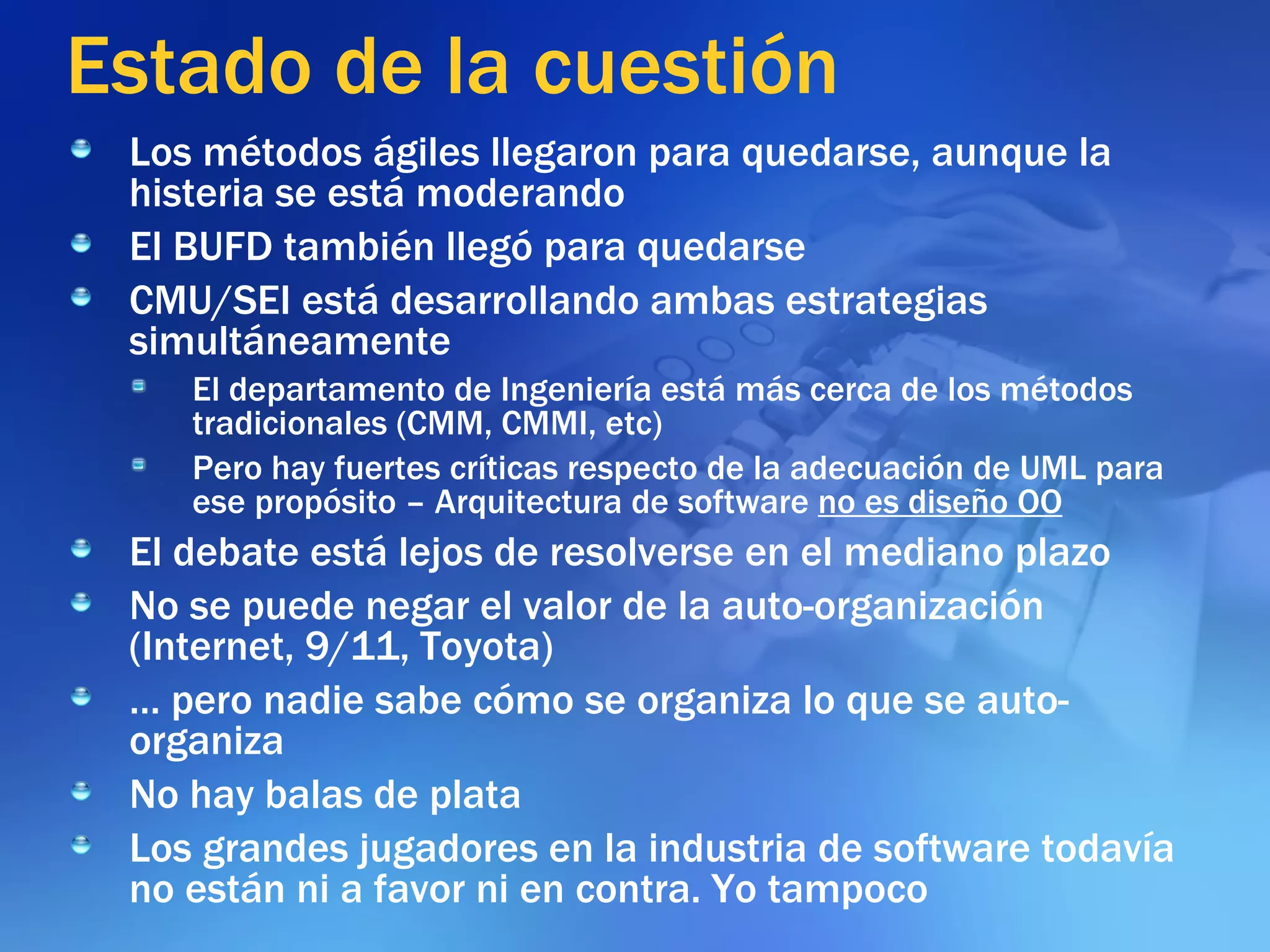 Estado de la cuestión

Los métodos ágiles llegaron para quedarse, aunque la histeria se está moderando

El BUFD también llegó para quedarse

CMU/SEI está desarrollando ambas estrategias simultáneamente

El departamento de Ingeniería está más cerca de los métodos tradicionales (CMM, CMMI, etc)

Pero hay fuertes críticas respecto de la adecuación de UML para ese propósito – Arquitectura de software no es diseño OO

El debate está lejos de resolverse en el mediano plazo

No se puede negar el valor de la auto-organización (Internet, 9/11, Toyota)

... pero nadie sabe cómo se organiza lo que se auto-organiza

No hay balas de plata

Los grandes jugadores en la industria de software todavía no están ni a favor ni en contra. Yo tampoco